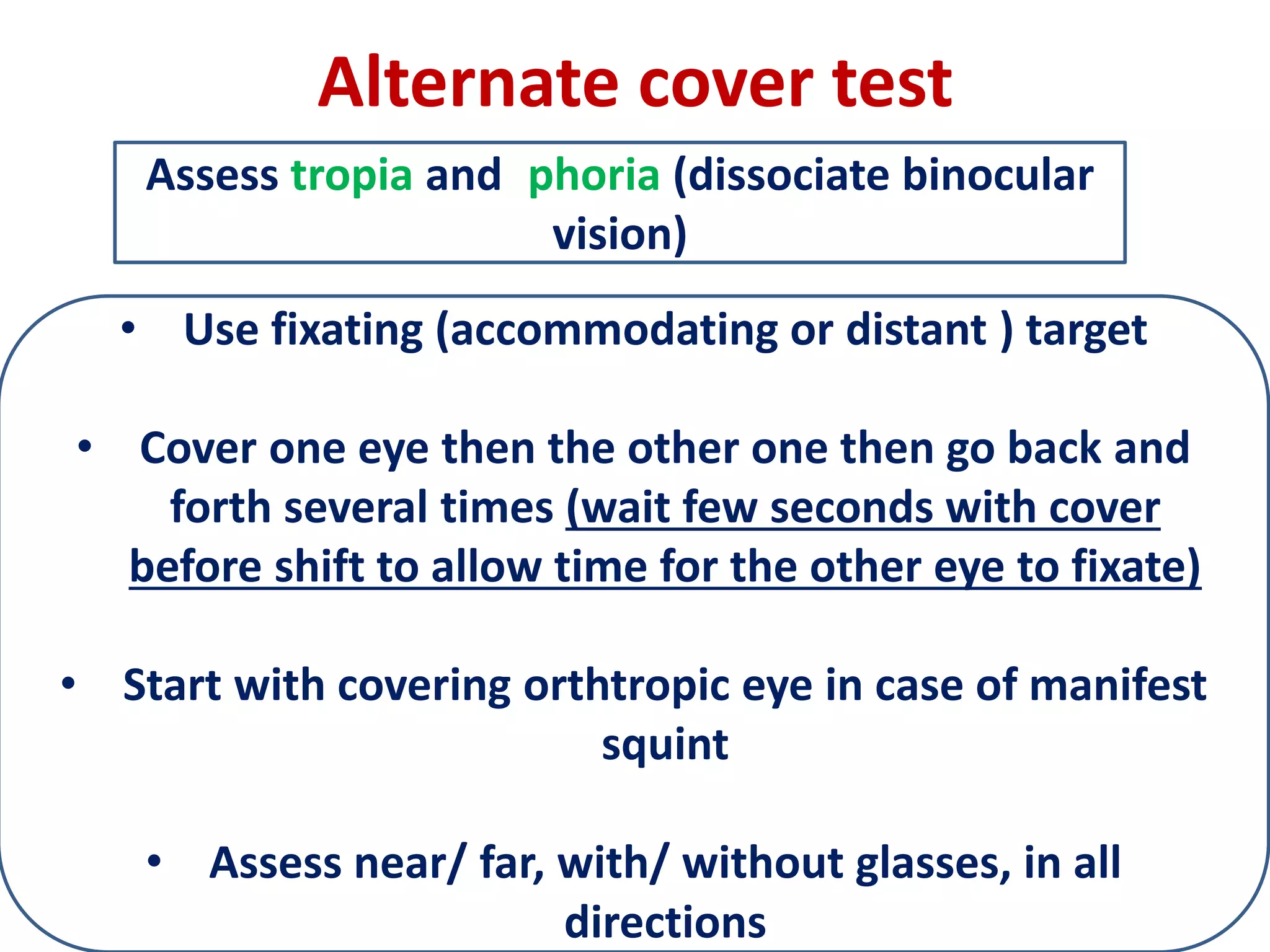 Alternate cover test

Assess tropia and phoria (dissociate binocular vision)

• Use fixating (accommodating or distant ) target

• Cover one eye then the other one then go back and forth several times (wait few seconds with cover before shift to allow time for the other eye to fixate)

• Start with covering orthtropic eye in case of manifest squint

• Assess near/ far, with/ without glasses, in all directions